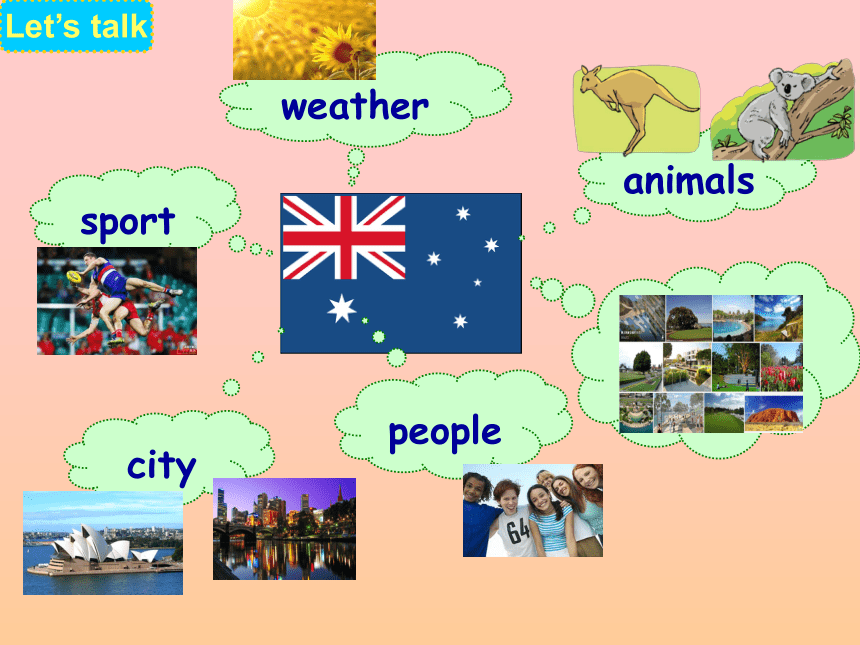 Let's talk

weather

animals

sport

people

city

64